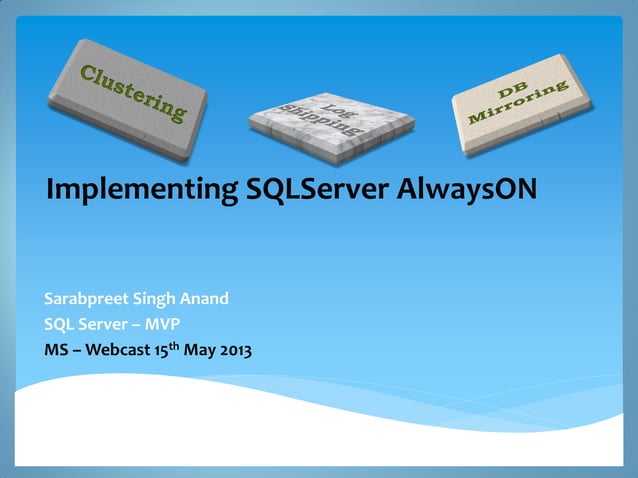 Clustering

Log Shipping

DB Mirroring

Implementing SQLServer AlwaysON

Sarabpreet Singh Anand
SQL Server – MVP
MS – Webcast 15$^{th}$ May 2013